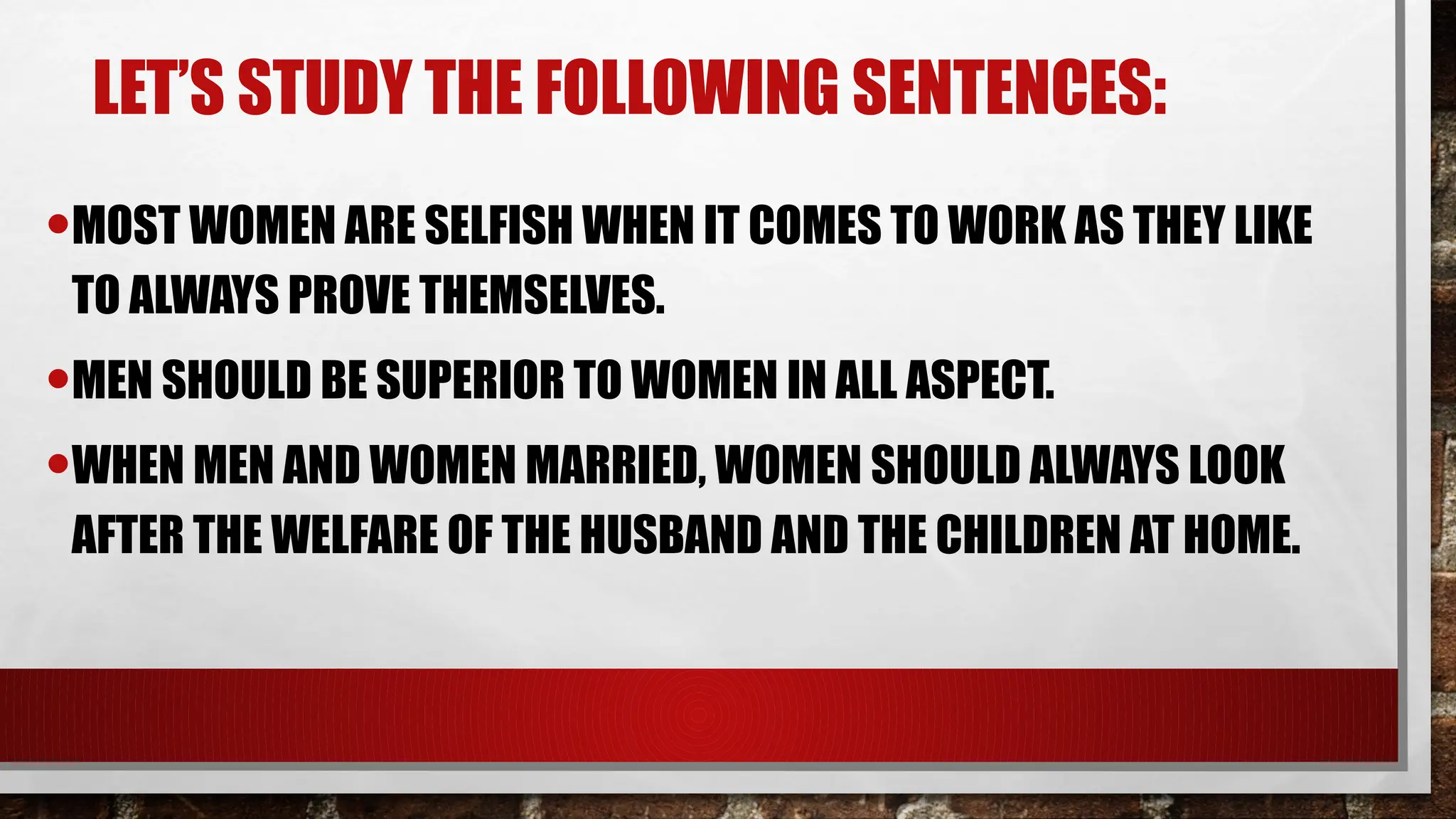 LET'S STUDY THE FOLLOWING SENTENCES:

• MOST WOMEN ARE SELFISH WHEN IT COMES TO WORK AS THEY LIKE TO ALWAYS PROVE THEMSELVES.

• MEN SHOULD BE SUPERIOR TO WOMEN IN ALL ASPECT.

• WHEN MEN AND WOMEN MARRIED, WOMEN SHOULD ALWAYS LOOK AFTER THE WELFARE OF THE HUSBAND AND THE CHILDREN AT HOME.